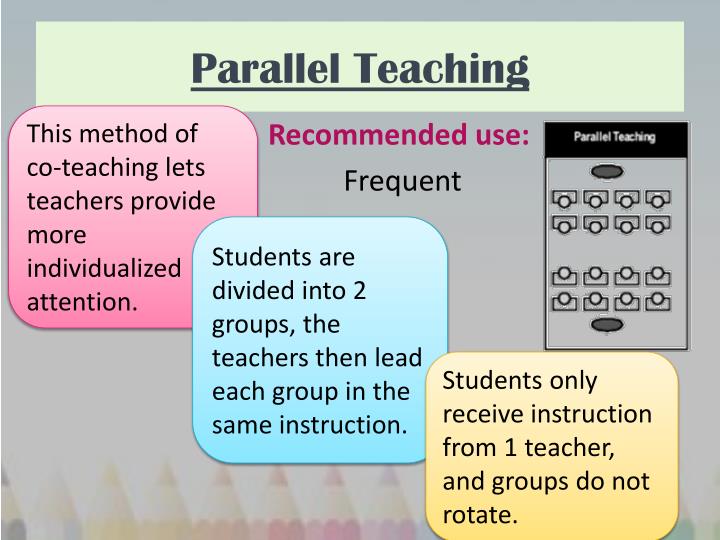 Parallel Teaching

This method of co-teaching lets teachers provide more individualized attention.

Recommended use:

Frequent

Parallel Teaching

Students are divided into 2 groups, the teachers then lead each group in the same instruction.

Students only receive instruction from 1 teacher, and groups do not rotate.